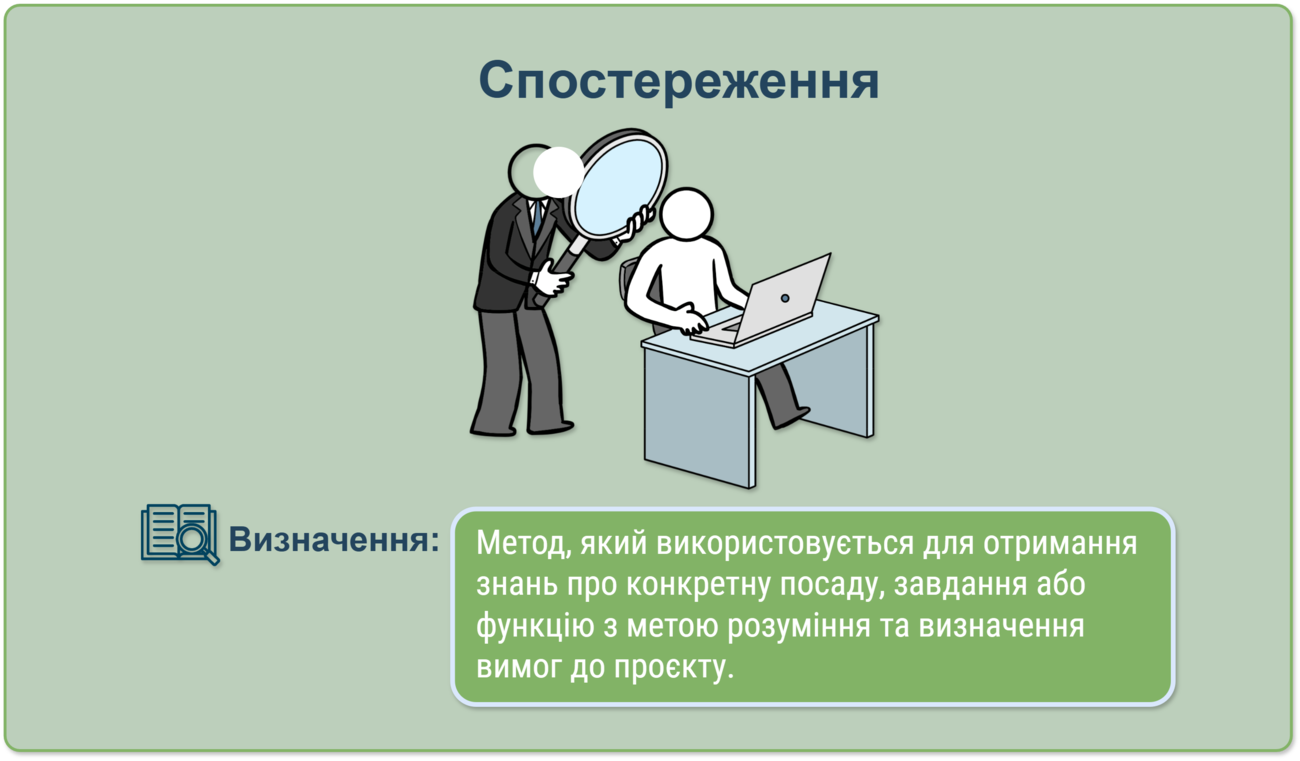 Спостереження

Визначення:

Метод, який використовується для отримання знань про конкретну посаду, завдання або функцію з метою розуміння та визначення вимог до проєкту.